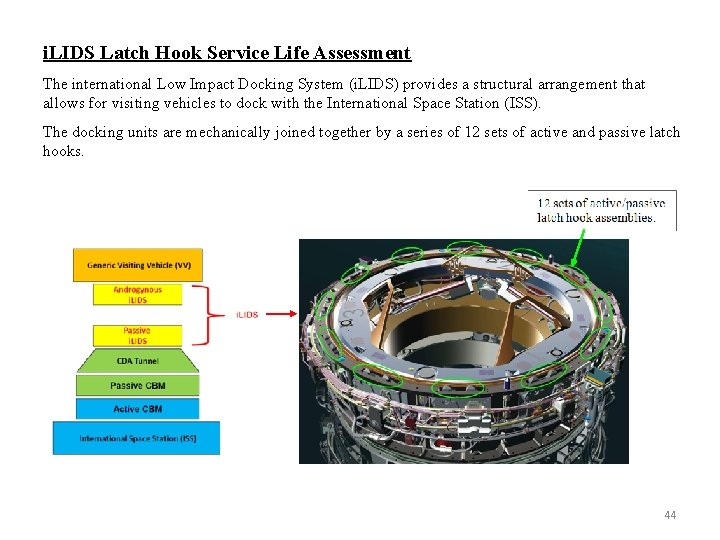 iLIDS Latch Hook Service Life Assessment

The international Low Impact Docking System (iLIDS) provides a structural arrangement that allows for visiting vehicles to dock with the International Space Station (ISS).

The docking units are mechanically joined together by a series of 12 sets of active and passive latch hooks.

12 sets of active/passive latch hook assemblies.

Generic Visiting Vehicle (VV)

Androgynous iLIDS

Passive iLIDS

iLIDS

CDA Tunnel

Passive CBM

Active CBM

International Space Station (ISS)

44